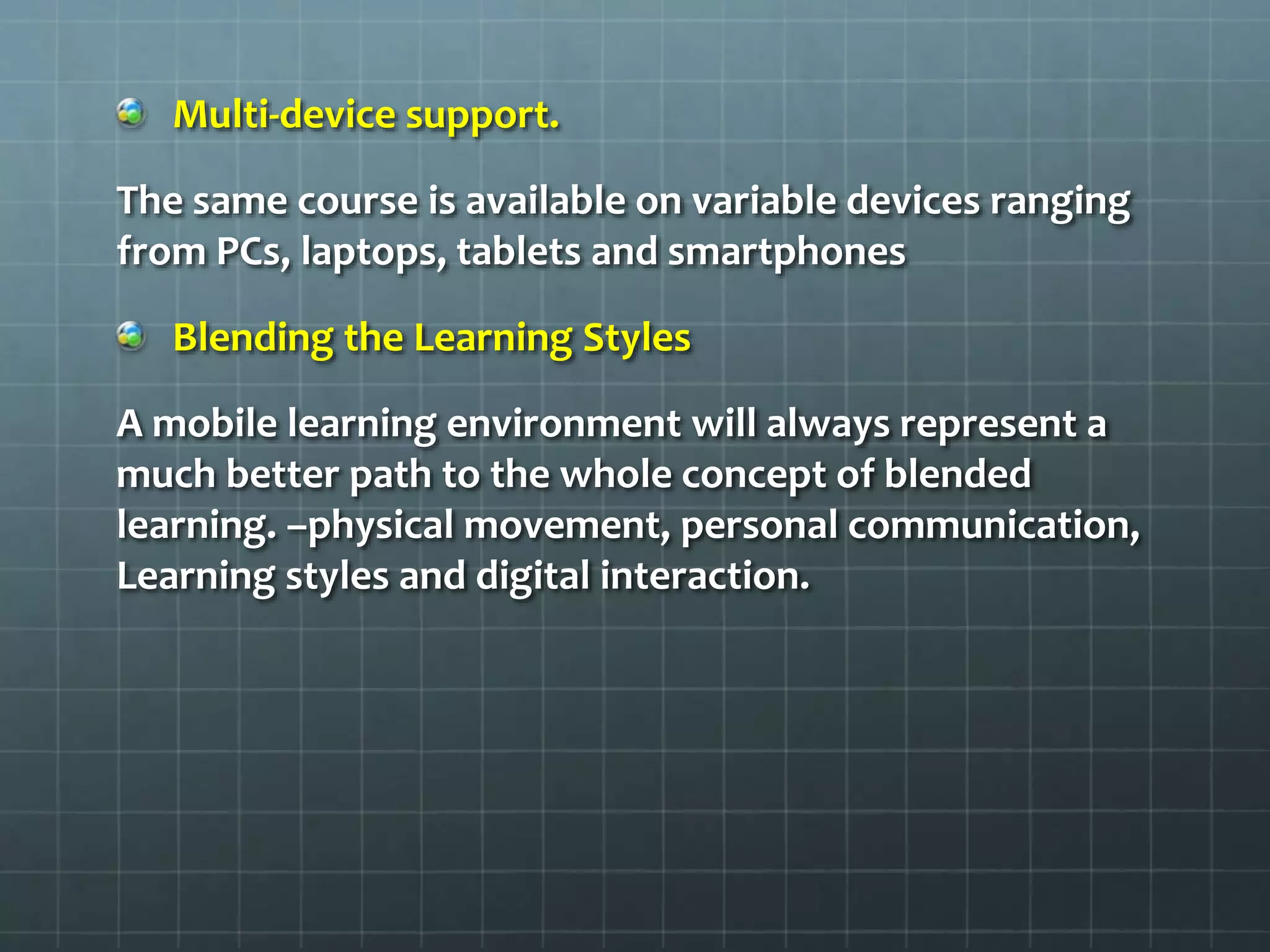 Multi-device support.

The same course is available on variable devices ranging from PCs, laptops, tablets and smartphones

Blending the Learning Styles

A mobile learning environment will always represent a much better path to the whole concept of blended learning. –physical movement, personal communication, Learning styles and digital interaction.